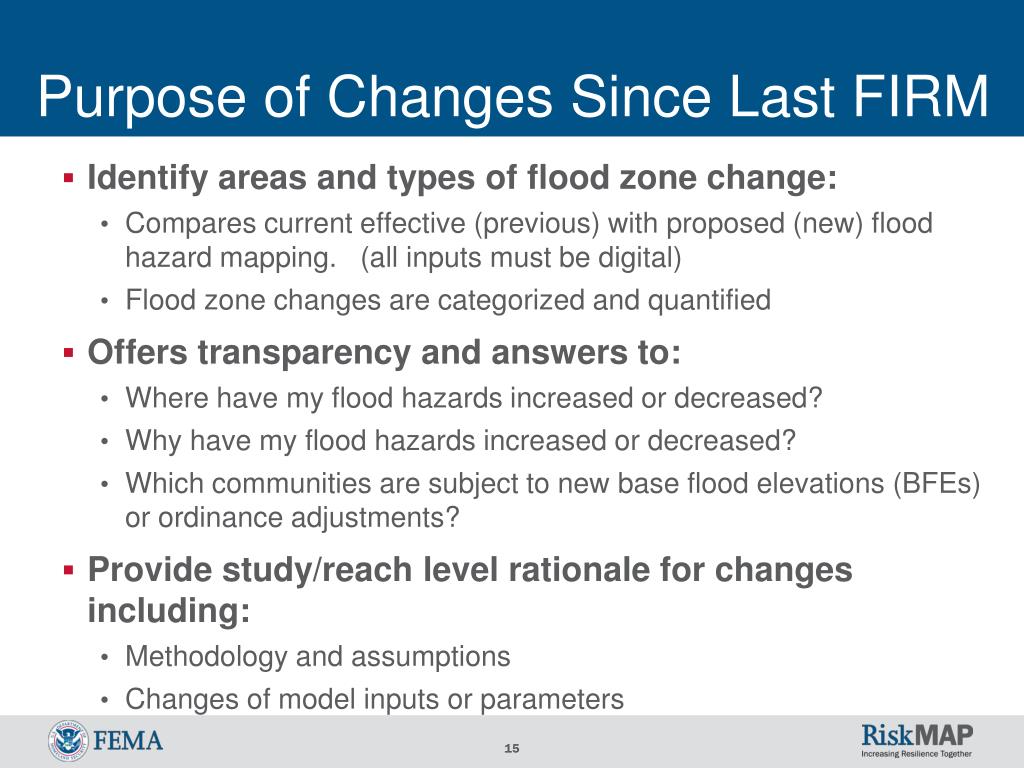 Purpose of Changes Since Last FIRM

▪ Identify areas and types of flood zone change:
• Compares current effective (previous) with proposed (new) flood hazard mapping. (all inputs must be digital)
• Flood zone changes are categorized and quantified

▪ Offers transparency and answers to:
• Where have my flood hazards increased or decreased?
• Why have my flood hazards increased or decreased?
• Which communities are subject to new base flood elevations (BFEs) or ordinance adjustments?

▪ Provide study/reach level rationale for changes including:
• Methodology and assumptions
• Changes of model inputs or parameters

FEMA

15

RiskMAP
Increasing Resilience Together